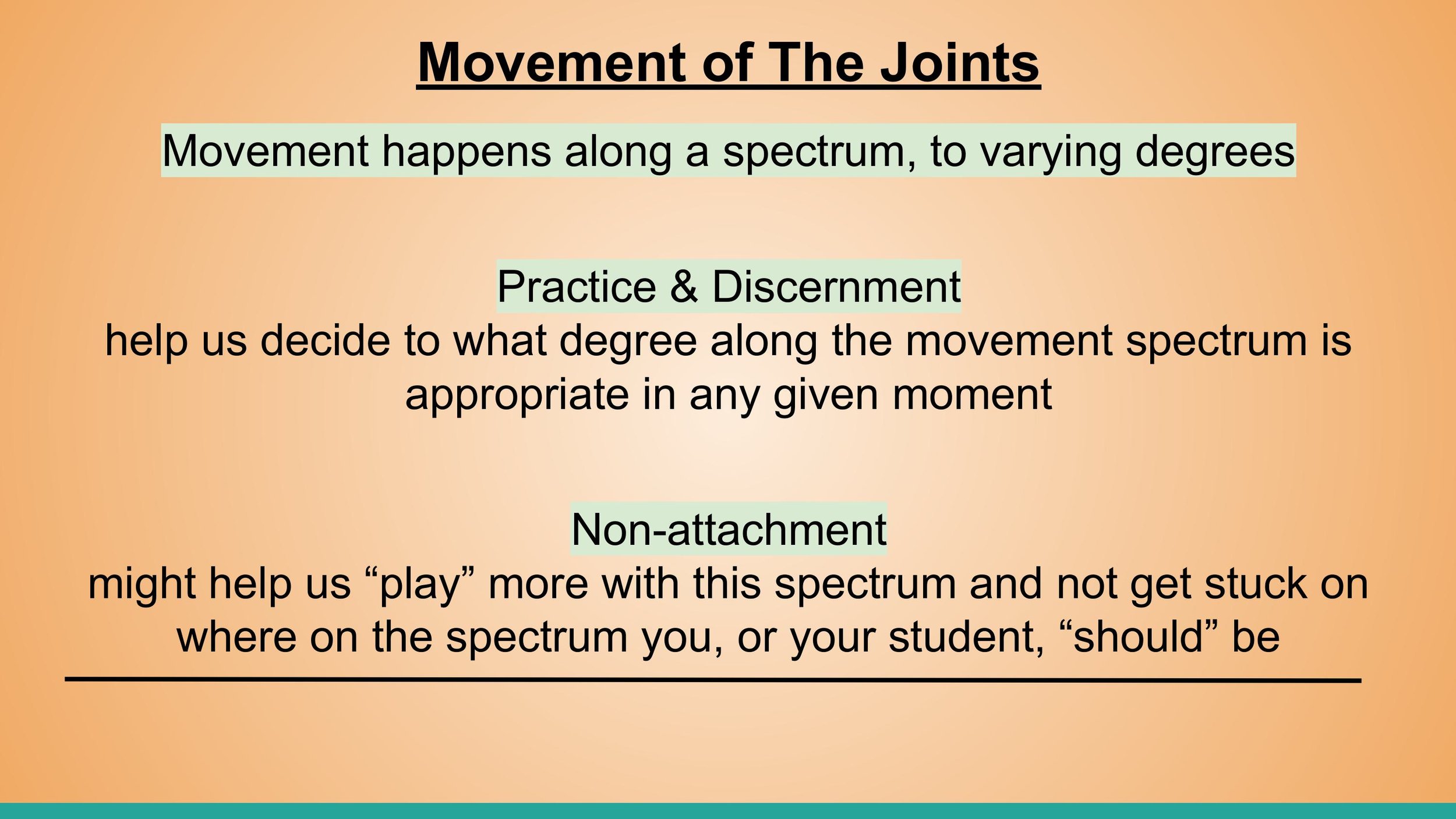 Movement of The Joints

Movement happens along a spectrum, to varying degrees

Practice & Discernment
help us decide to what degree along the movement spectrum is appropriate in any given moment

Non-attachment
might help us “play” more with this spectrum and not get stuck on where on the spectrum you, or your student, “should” be